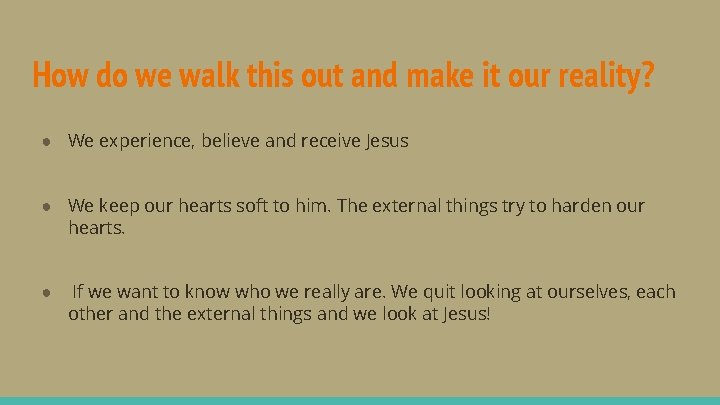 How do we walk this out and make it our reality?

● We experience, believe and receive Jesus

● We keep our hearts soft to him. The external things try to harden our hearts.

● If we want to know who we really are. We quit looking at ourselves, each other and the external things and we look at Jesus!